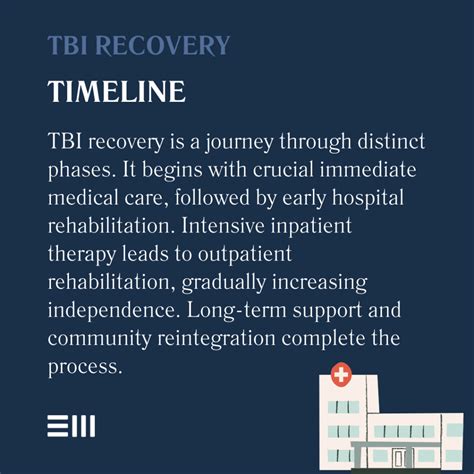 TBI RECOVERY

TIMELINE

TBI recovery is a journey through distinct phases. It begins with crucial immediate medical care, followed by early hospital rehabilitation. Intensive inpatient therapy leads to outpatient rehabilitation, gradually increasing independence. Long-term support and community reintegration complete the process.